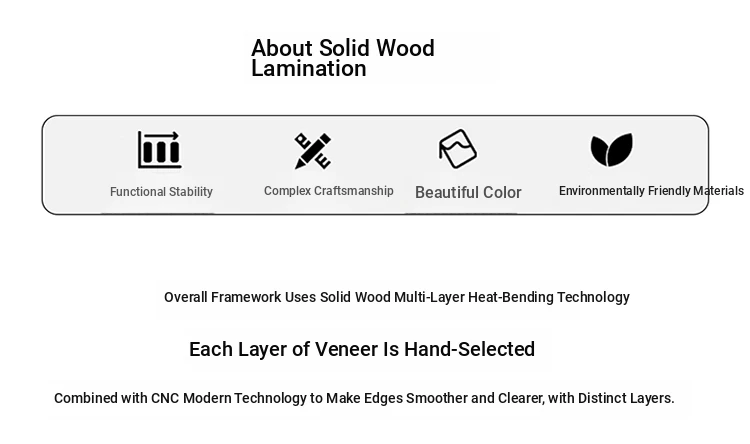 About Solid Wood Lamination

Functional Stability

Complex Craftsmanship

Beautiful Color

Environmentally Friendly Materials

Overall Framework Uses Solid Wood Multi-Layer Heat-Bending Technology

Each Layer of Veneer Is Hand-Selected

Combined with CNC Modern Technology to Make Edges Smoother and Clearer, with Distinct Layers.